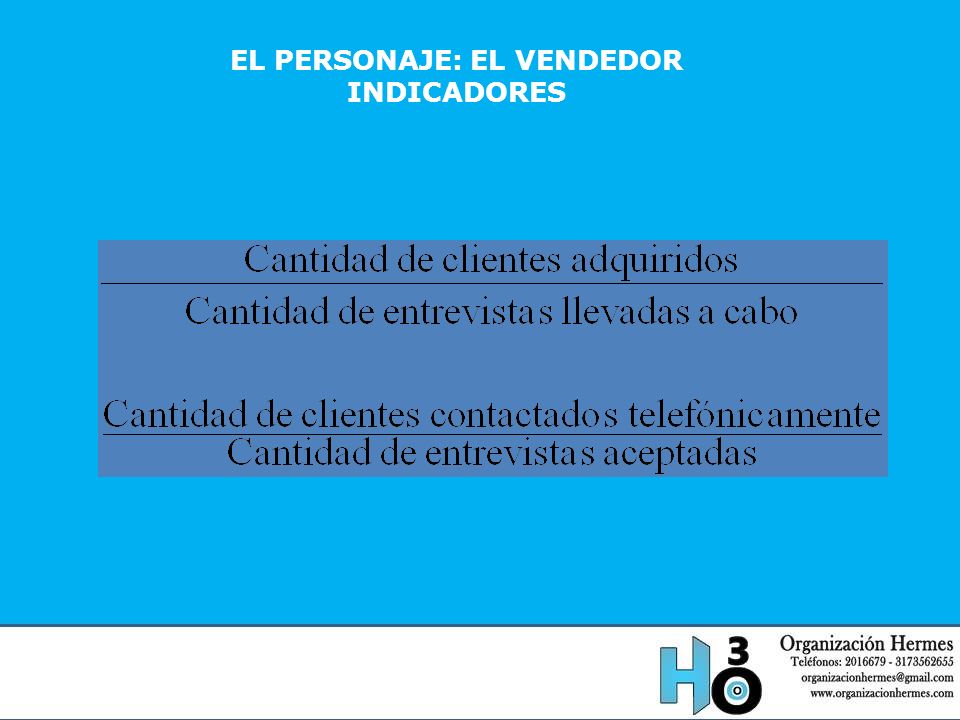 EL PERSONAJE: EL VENDEDOR
INDICADORES

$\frac{\text{Cantidad de clientes adquiridos}}{\text{Cantidad de entrevistas llevadas a cabo}}$

$\frac{\text{Cantidad de clientes contactados telefónicamente}}{\text{Cantidad de entrevistas aceptadas}}$

H3O

Organización Hermes
Teléfonos: 2016679 - 3173562655
organizacionhermes@gmail.com
www.organizacionhermes.com